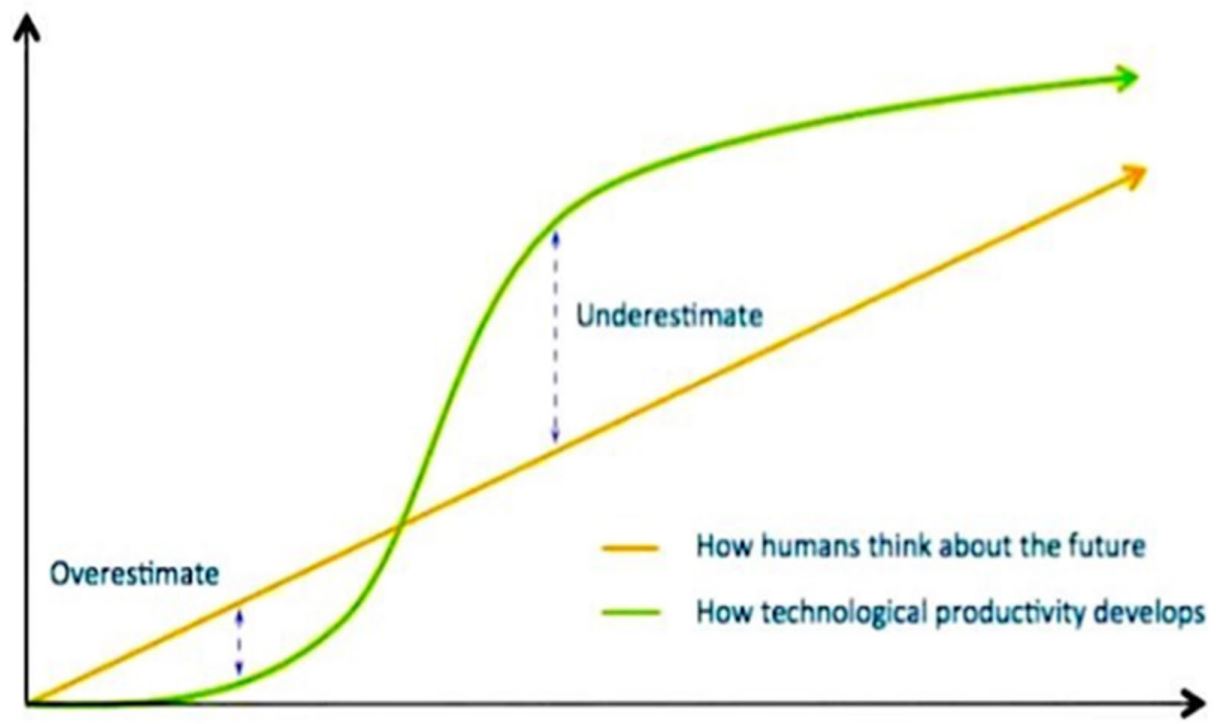 Underestimate

Overestimate

How humans think about the future

How technological productivity develops